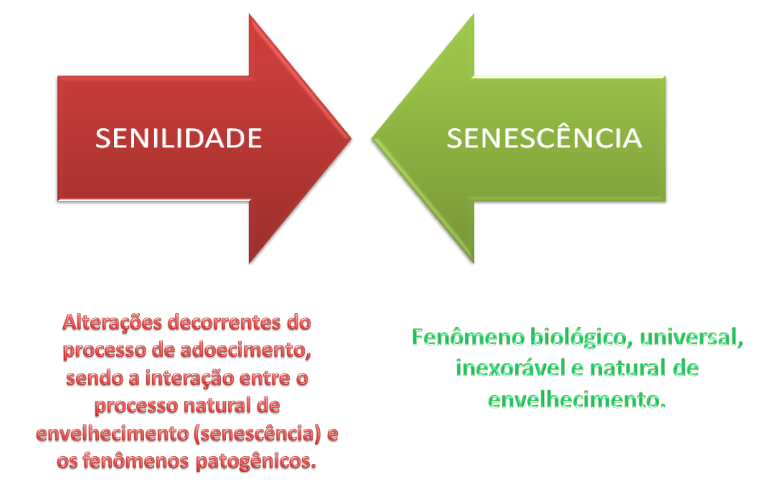 SENILIDADE

SENESCÊNCIA

Alterações decorrentes do processo de adoecimento, sendo a interação entre o processo natural de envelhecimento (senescência) e os fenômenos patogênicos.

Fenômeno biológico, universal, inexorável e natural de envelhecimento.